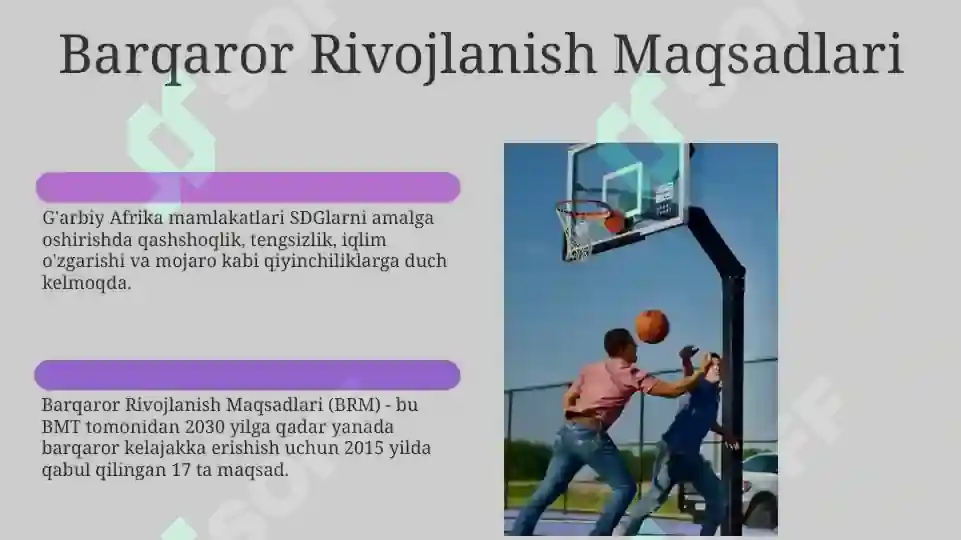 Barqaror Rivojlanish Maqsadlari

G'arbiy Afrika mamlakatlari SDGlarni amalga oshirishda qashshoqlik, tengsizlik, iqlim o'zgarishi va mojaro kabi qiyinchiliklarga duch kelmoqda.

Barqaror Rivojlanish Maqsadlari (BRM) - bu BMT tomonidan 2030 yilga qadar yanada barqaror kelajakka erishish uchun 2015 yilda qabul qilingan 17 ta maqsad.